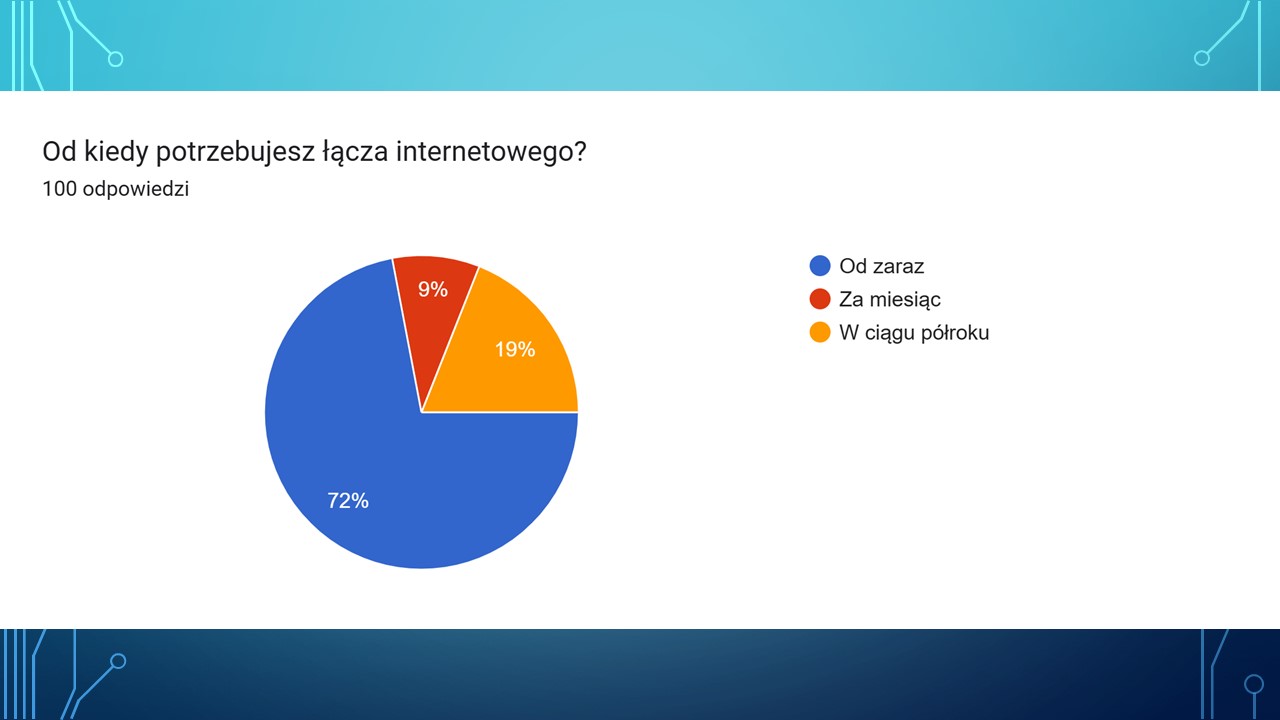 Od kiedy potrzebujesz łącza internetowego?
100 odpowiedzi

9%
19%
72%

Od zaraz
Za miesiąc
W ciągu półroku